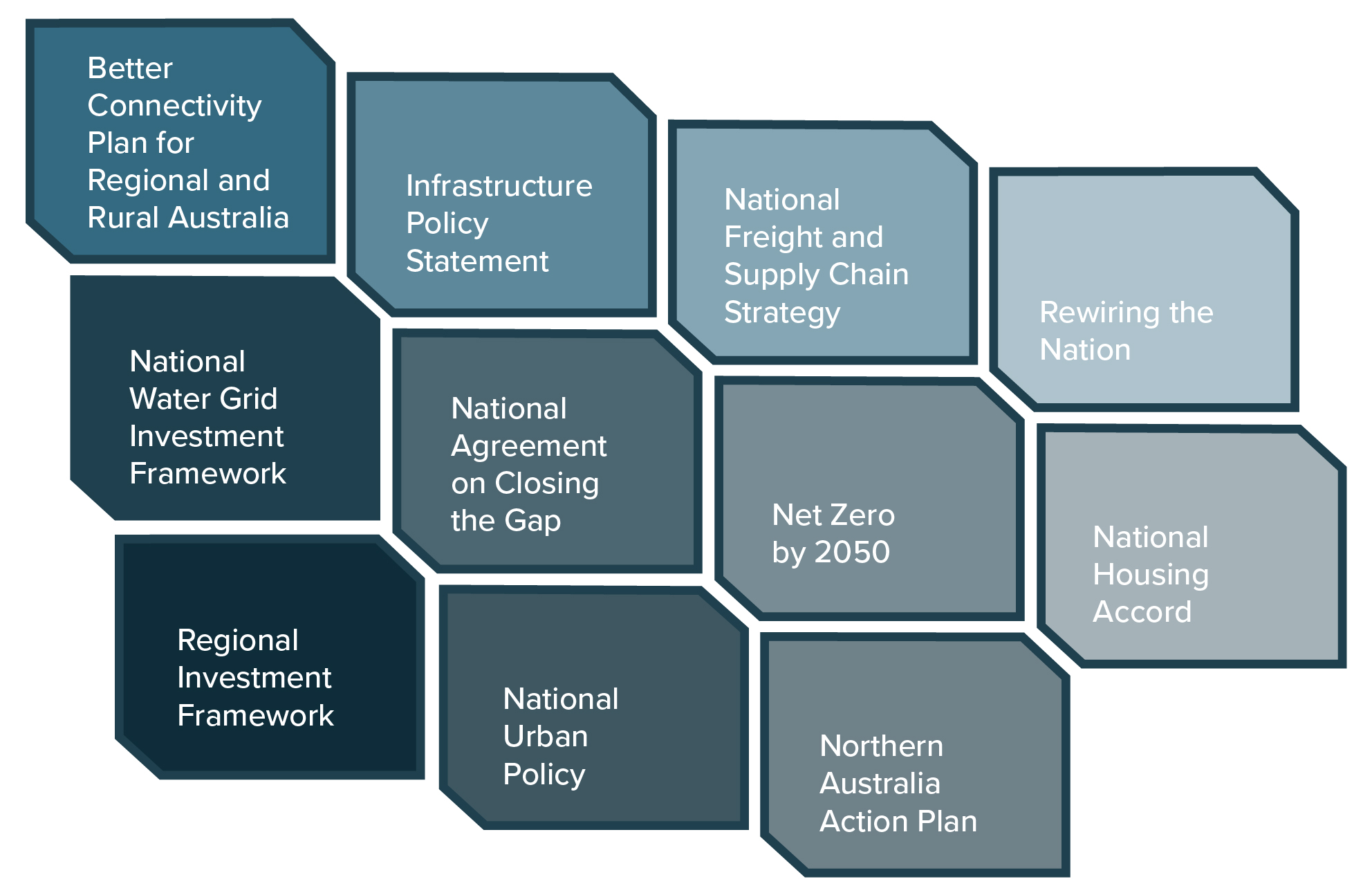 Better Connectivity Plan for Regional and Rural Australia

Infrastructure Policy Statement

National Freight and Supply Chain Strategy

Rewiring the Nation

National Water Grid Investment Framework

National Agreement on Closing the Gap

Net Zero by 2050

National Housing Accord

Regional Investment Framework

National Urban Policy

Northern Australia Action Plan